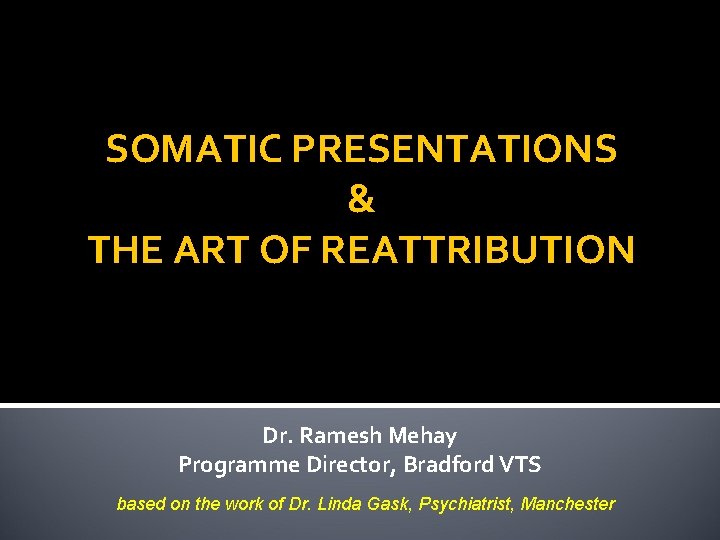 SOMATIC PRESENTATIONS
&
THE ART OF REATTRIBUTION

Dr. Ramesh Mehay
Programme Director, Bradford VTS

based on the work of Dr. Linda Gask, Psychiatrist, Manchester